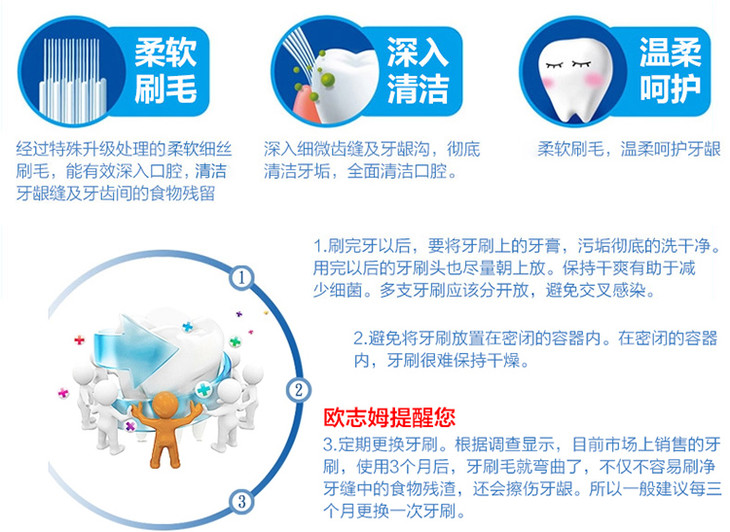 柔软刷毛

经过特殊升级处理的柔软细丝刷毛，能有效深入口腔，清洁牙龈缝及牙齿间的食物残留

深入清洁

深入细微齿缝及牙龈沟，彻底清洁牙垢，全面清洁口腔。

温柔呵护

柔软刷毛，温柔呵护牙龈

1

2

3

1.刷完牙以后，要将牙刷上的牙膏，污垢彻底的洗干净。用完以后的牙刷头也尽量朝上放。保持干爽有助于减少细菌。多支牙刷应该分开放，避免交叉感染。

2.避免将牙刷放置在密闭的容器内。在密闭的容器内，牙刷很难保持干燥。

欧志姆提醒您

3.定期更换牙刷。根据调查显示，目前市场上销售的牙刷，使用3个月后，牙刷毛就弯曲了，不仅不容易刷净牙缝中的食物残渣，还会擦伤牙龈。所以一般建议每三个月更换一次牙刷。